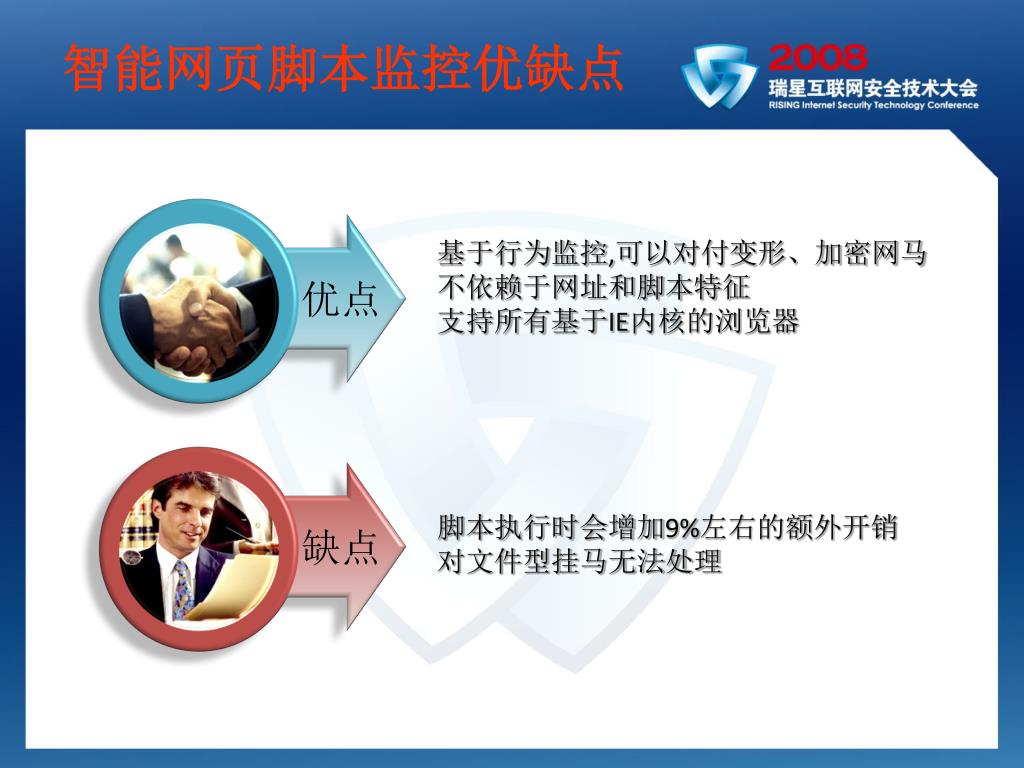 智能网页脚本监控优缺点

2008
瑞星互联网安全技术大会
RISING Internet Security Technology Conference

优点

基于行为监控,可以对付变形、加密网马
不依赖于网址和脚本特征
支持所有基于IE内核的浏览器

缺点

脚本执行时会增加9%左右的额外开销
对文件型挂马无法处理